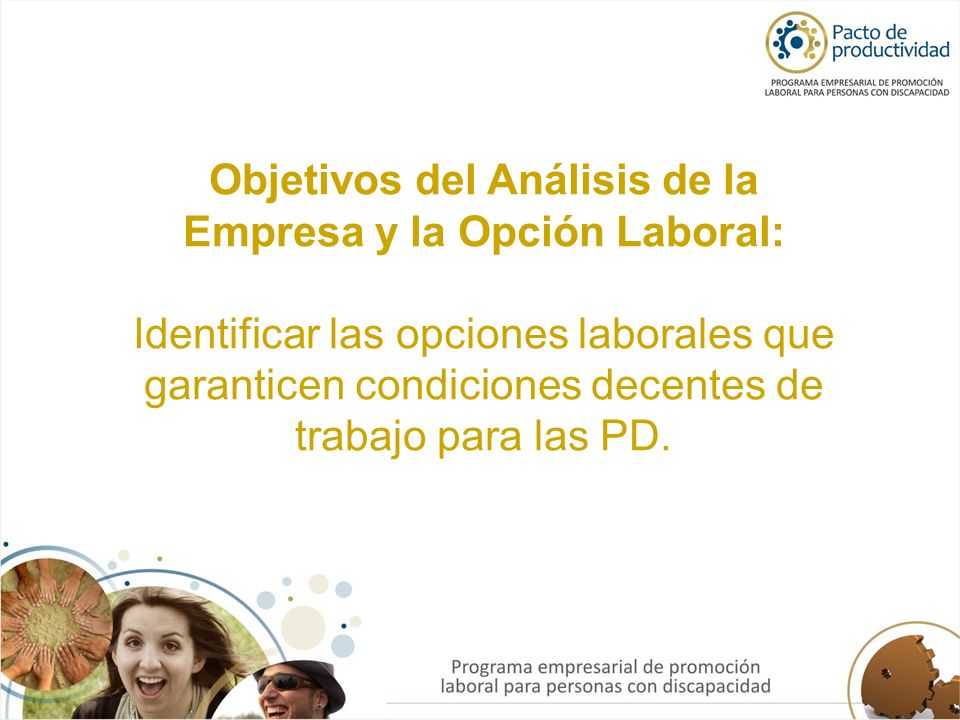 Pacto de productividad
PROGRAMA EMPRESARIAL DE PROMOCIÓN LABORAL PARA PERSONAS CON DISCAPACIDAD

Objetivos del Análisis de la Empresa y la Opción Laboral:

Identificar las opciones laborales que garanticen condiciones decentes de trabajo para las PD.

Programa empresarial de promoción laboral para personas con discapacidad